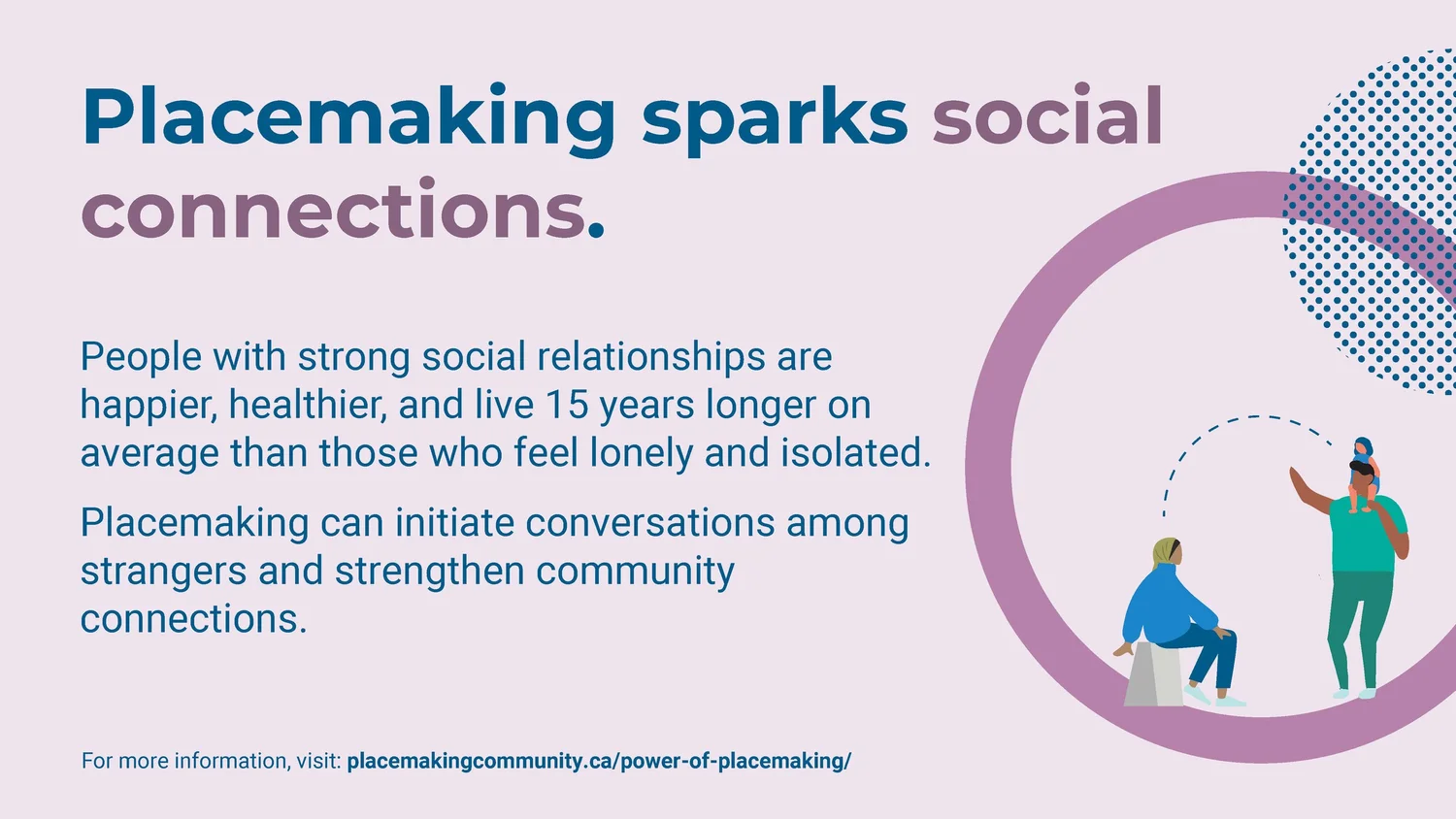 Placemaking sparks social connections.

People with strong social relationships are happier, healthier, and live 15 years longer on average than those who feel lonely and isolated.

Placemaking can initiate conversations among strangers and strengthen community connections.

For more information, visit: placemakingcommunity.ca/power-of-placemaking/